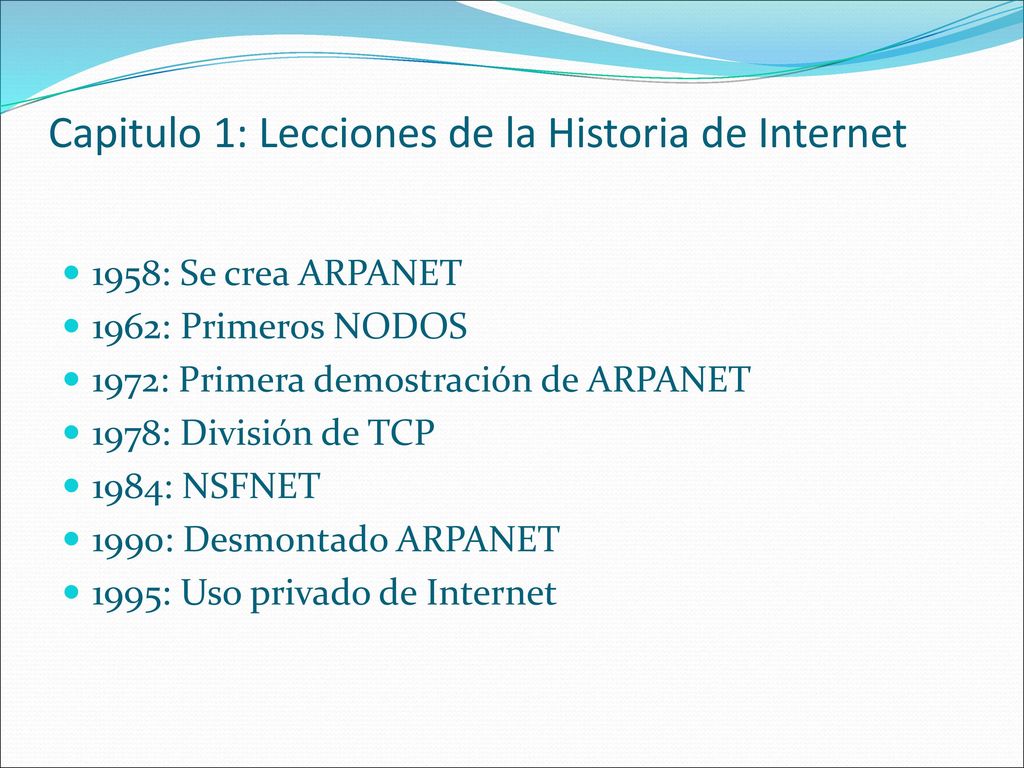 Capitulo 1: Lecciones de la Historia de Internet

- 1958: Se crea ARPANET
- 1962: Primeros NODOS
- 1972: Primera demostración de ARPANET
- 1978: División de TCP
- 1984: NSFNET
- 1990: Desmontado ARPANET
- 1995: Uso privado de Internet